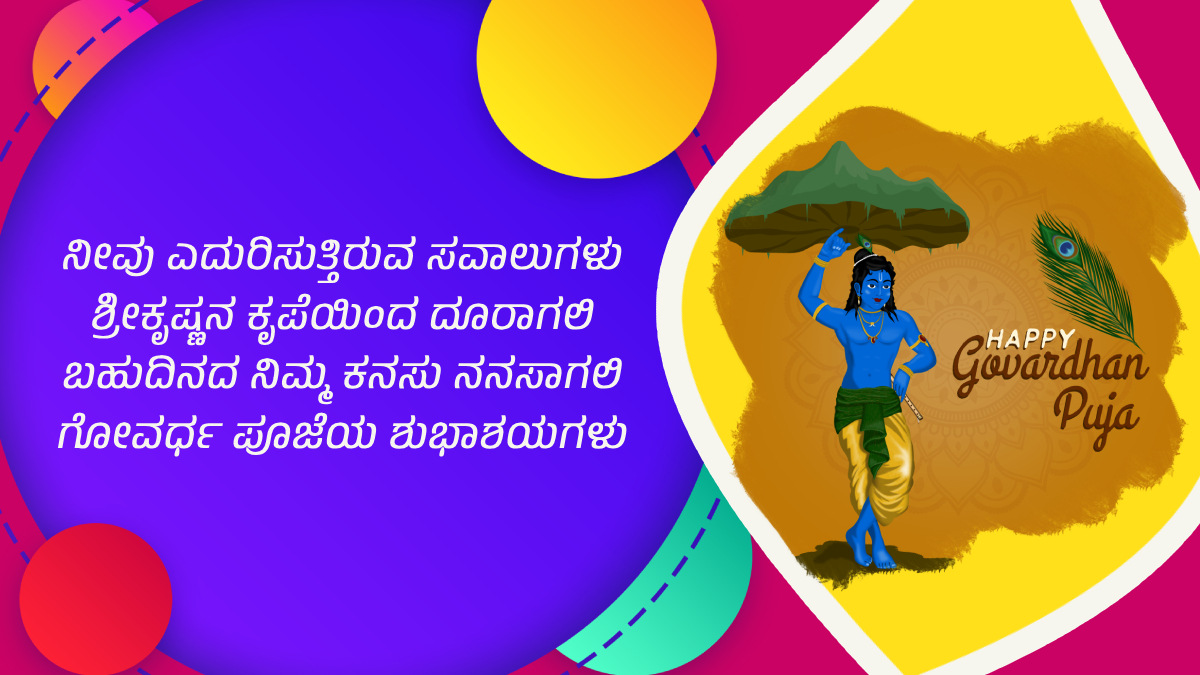 ನೀವು ಎದುರಿಸುತ್ತಿರುವ ಸವಾಲುಗಳು ಶ್ರೀಕೃಷ್ಣನ ಕೃಪೆಯಿಂದ ದೂರಾಗಲಿ ಬಹುದಿನದ ನಿಮ್ಮ ಕನಸು ನನಸಾಗಲಿ ಗೋವರ್ಧ ಪೂಜೆಯ ಶುಭಾಶಯಗಳು

HAPPY
Govardhan
Puja